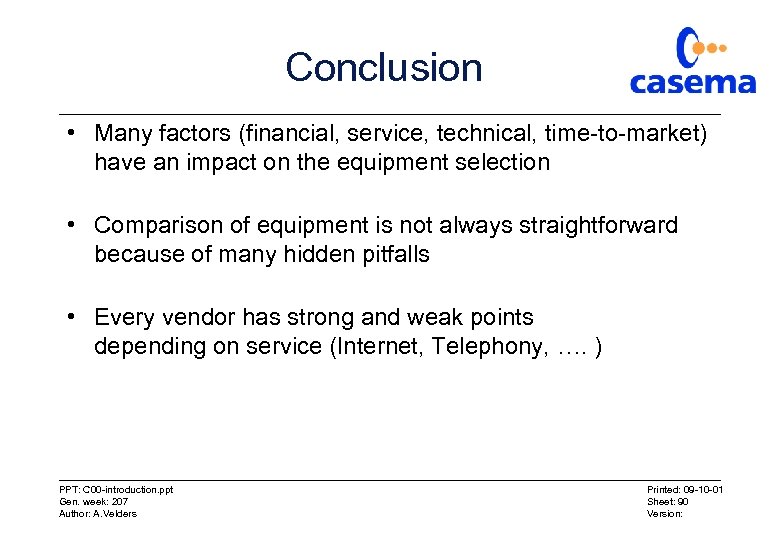 Conclusion

casema

• Many factors (financial, service, technical, time-to-market) have an impact on the equipment selection

• Comparison of equipment is not always straightforward because of many hidden pitfalls

• Every vendor has strong and weak points depending on service (Internet, Telephony, …. )

PPT: C00-introduction.ppt
Gen. week: 207
Author: A.Velders

Printed: 09-10-01
Sheet: 90
Version: